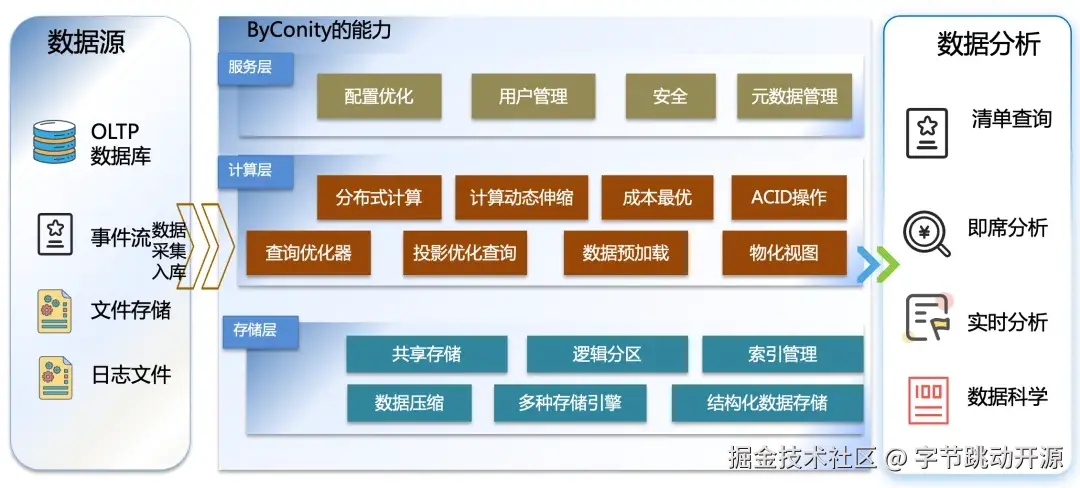 数据源

OLTP 数据库

事件流

文件存储

日志文件

数据采集入库

ByConity的能力

服务层

配置优化

用户管理

安全

元数据管理

计算层

分布式计算

计算动态伸缩

成本最优

ACID操作

查询优化器

投影优化查询

数据预加载

物化视图

存储层

共享存储

逻辑分区

索引管理

数据压缩

多种存储引擎

结构化数据存储

数据分析

清单查询

即席分析

实时分析

数据科学

掘金技术社区 @ 字节跳动开源